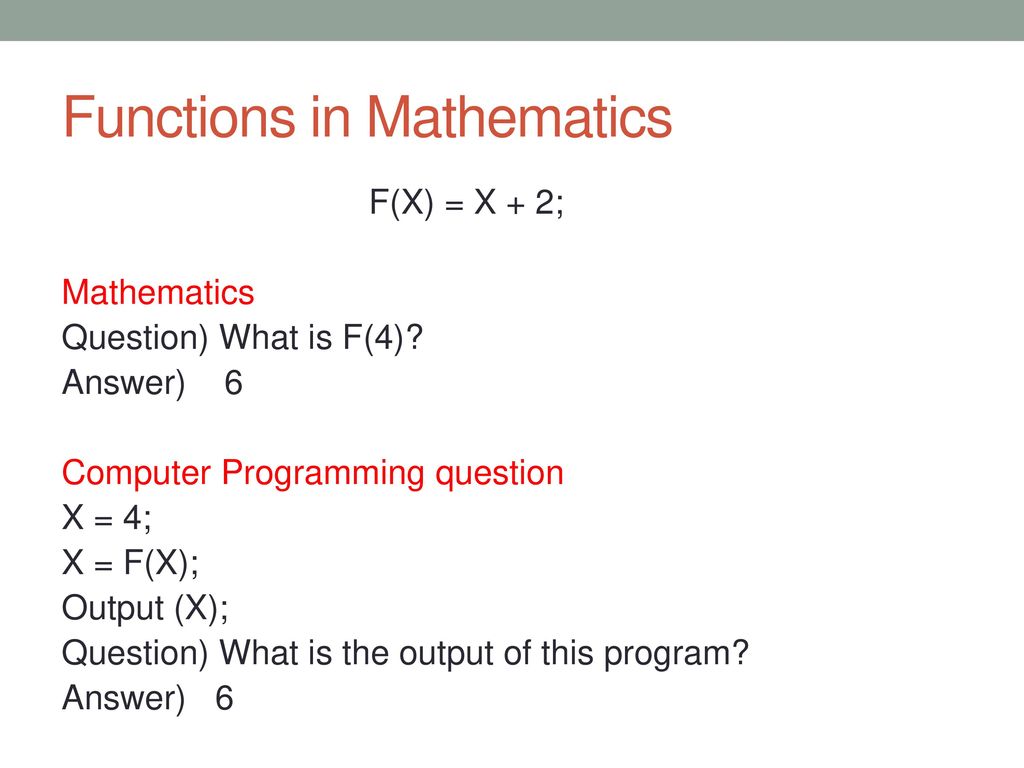 Functions in Mathematics

F(X) = X + 2;

Mathematics
Question) What is F(4)?
Answer) 6

Computer Programming question
X = 4;
X = F(X);
Output (X);
Question) What is the output of this program?
Answer) 6